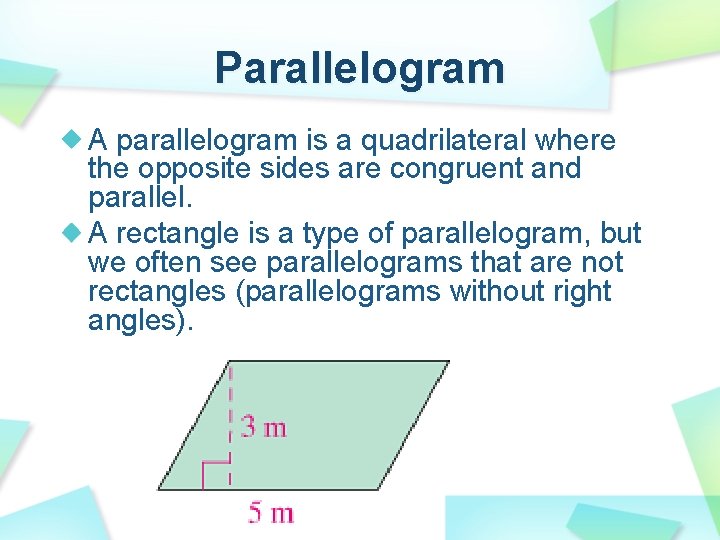 Parallelogram

A parallelogram is a quadrilateral where the opposite sides are congruent and parallel.

A rectangle is a type of parallelogram, but we often see parallelograms that are not rectangles (parallelograms without right angles).

3 m

5 m